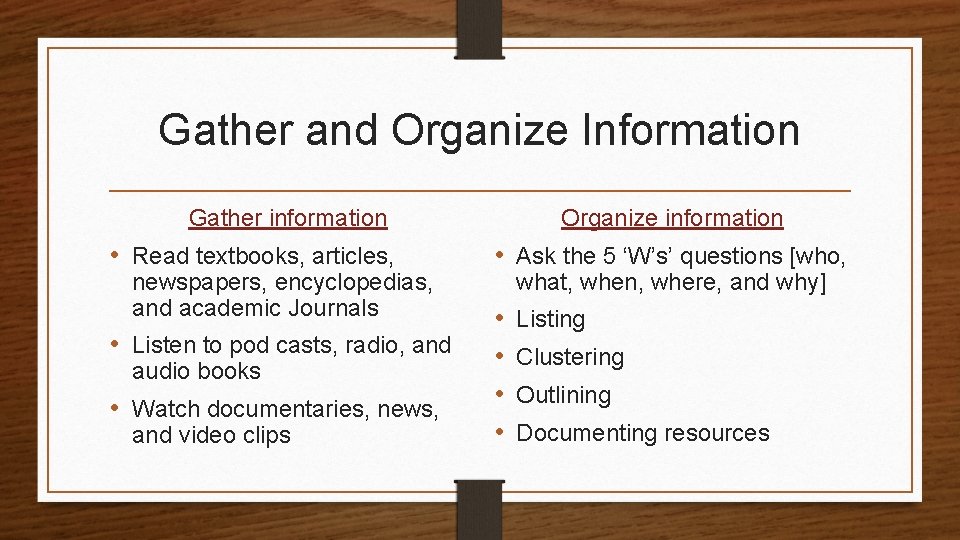 Gather and Organize Information

Gather information

• Read textbooks, articles, newspapers, encyclopedias, and academic Journals
• Listen to pod casts, radio, and audio books
• Watch documentaries, news, and video clips

Organize information

• Ask the 5 ‘W’s’ questions [who, what, when, where, and why]
• Listing
• Clustering
• Outlining
• Documenting resources